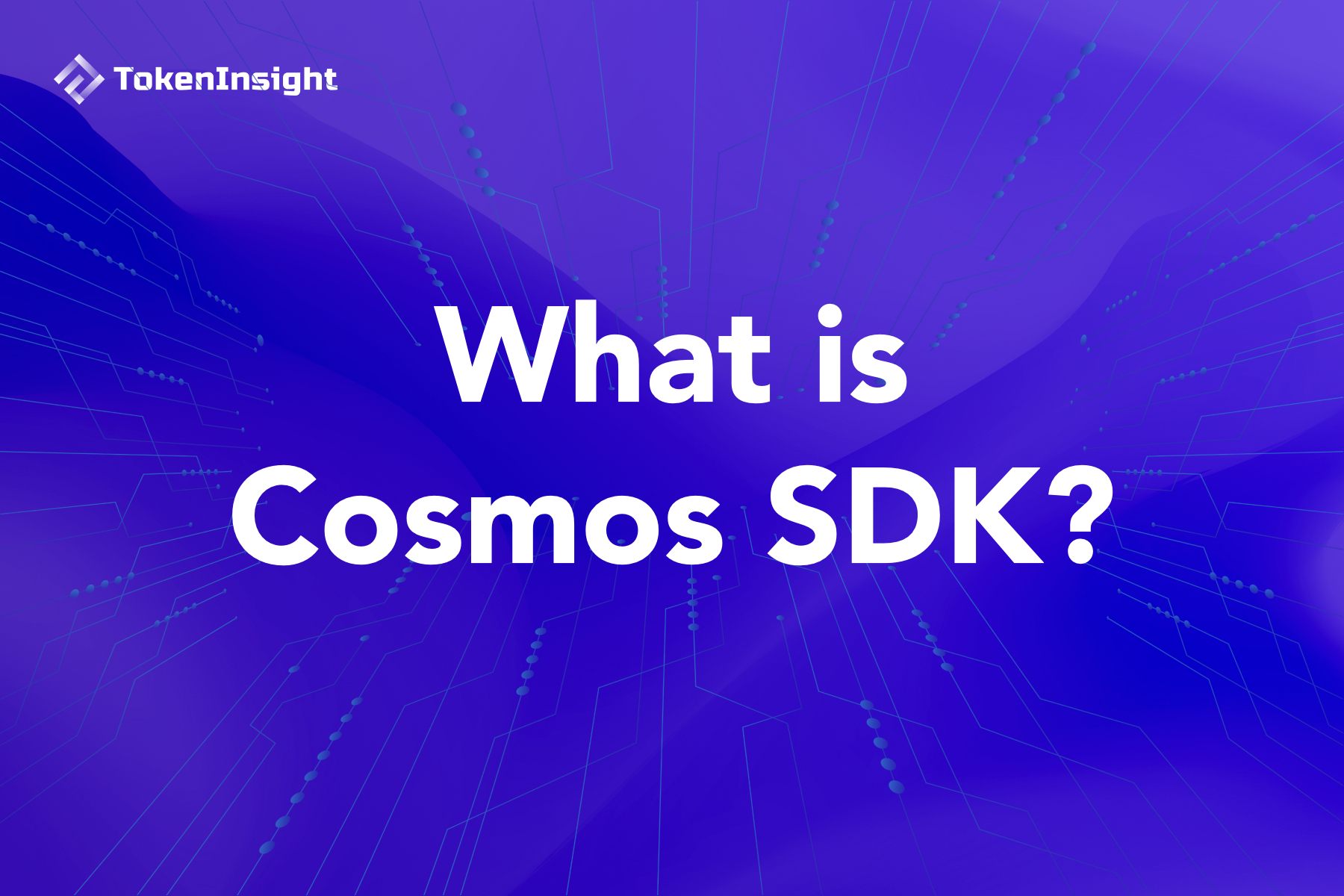 TokenInsight

What is Cosmos SDK?